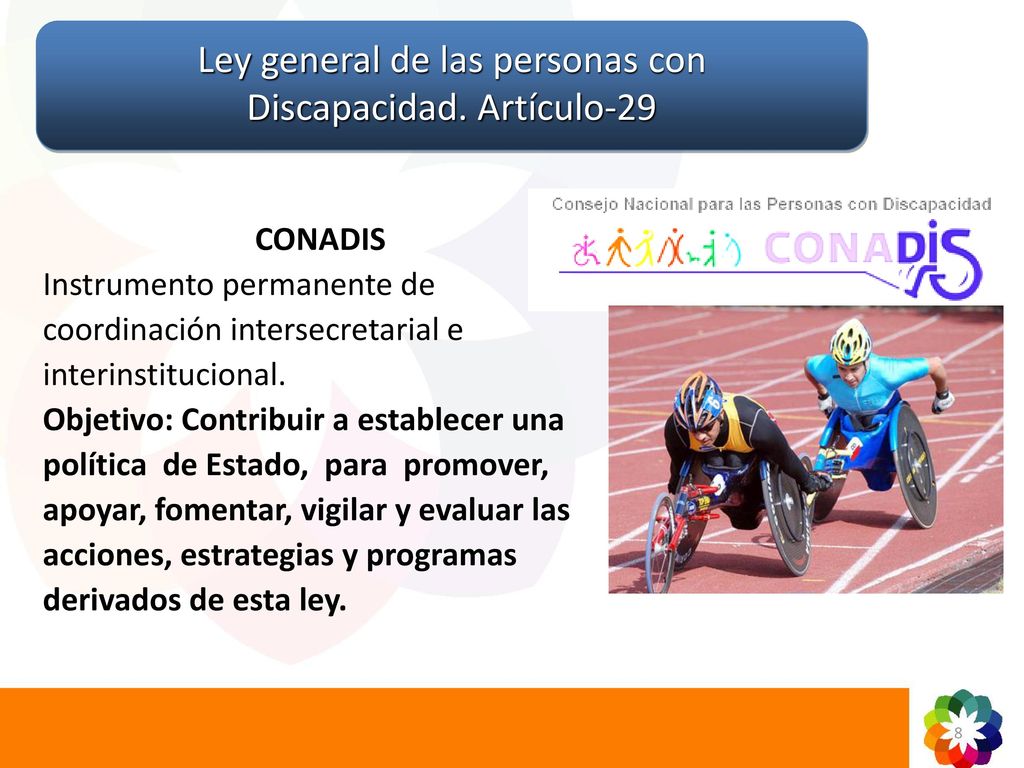 Ley general de las personas con Discapacidad. Artículo-29

Consejo Nacional para las Personas con Discapacidad

CONADIS

CONADIS
Instrumento permanente de coordinación intersecretarial e interinstitucional.
Objetivo: Contribuir a establecer una política de Estado, para promover, apoyar, fomentar, vigilar y evaluar las acciones, estrategias y programas derivados de esta ley.

8